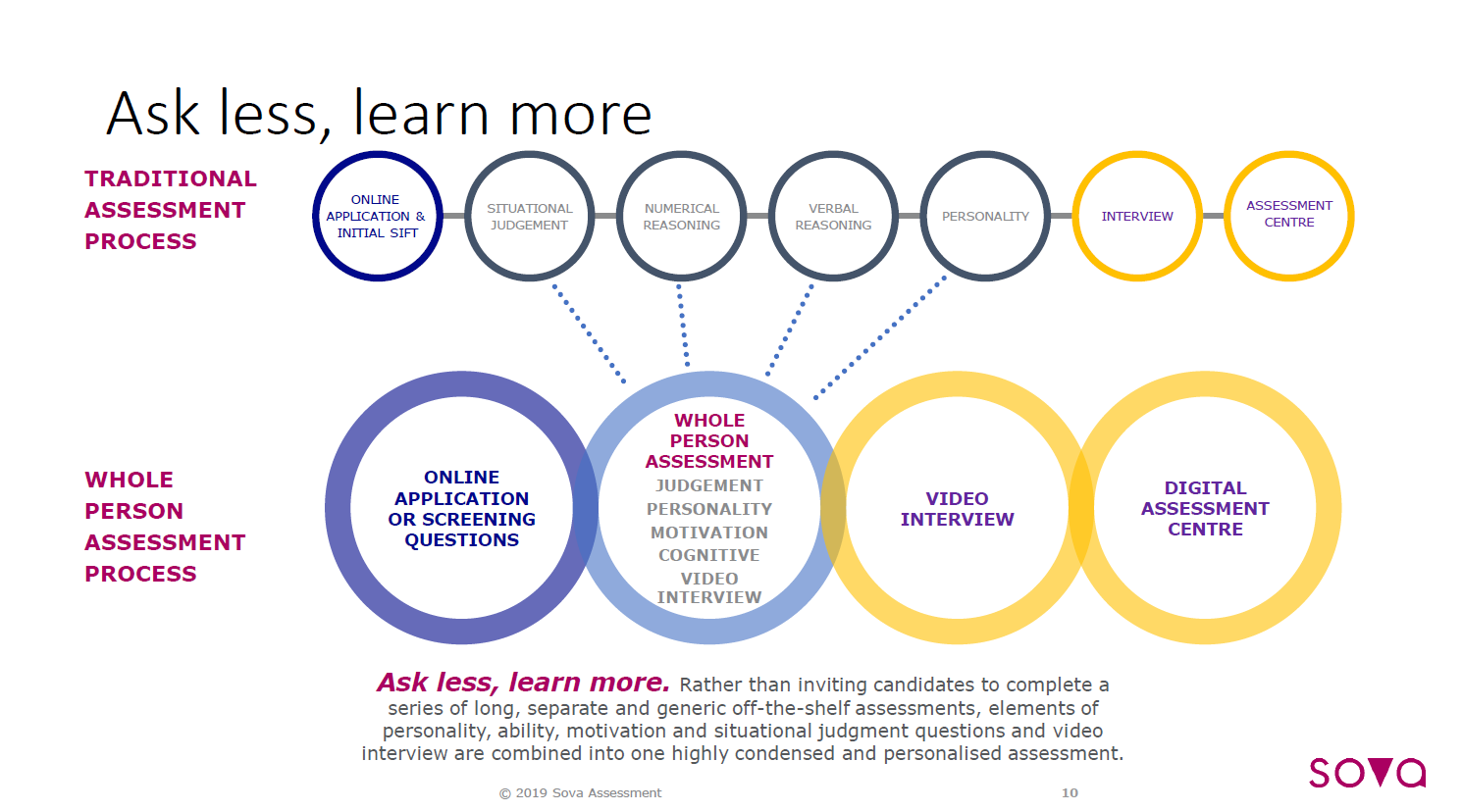 Ask less, learn more

TRADITIONAL ASSESSMENT PROCESS

ONLINE APPLICATION & INITIAL SIFT

SITUATIONAL JUDGEMENT

NUMERICAL REASONING

VERBAL REASONING

PERSONALITY

INTERVIEW

ASSESSMENT CENTRE

WHOLE PERSON ASSESSMENT PROCESS

ONLINE APPLICATION OR SCREENING QUESTIONS

WHOLE PERSON ASSESSMENT
JUDGEMENT
PERSONALITY
MOTIVATION
COGNITIVE
VIDEO INTERVIEW

VIDEO INTERVIEW

DIGITAL ASSESSMENT CENTRE

Ask less, learn more. Rather than inviting candidates to complete a series of long, separate and generic off-the-shelf assessments, elements of personality, ability, motivation and situational judgment questions and video interview are combined into one highly condensed and personalised assessment.

© 2019 Sova Assessment

10

sova